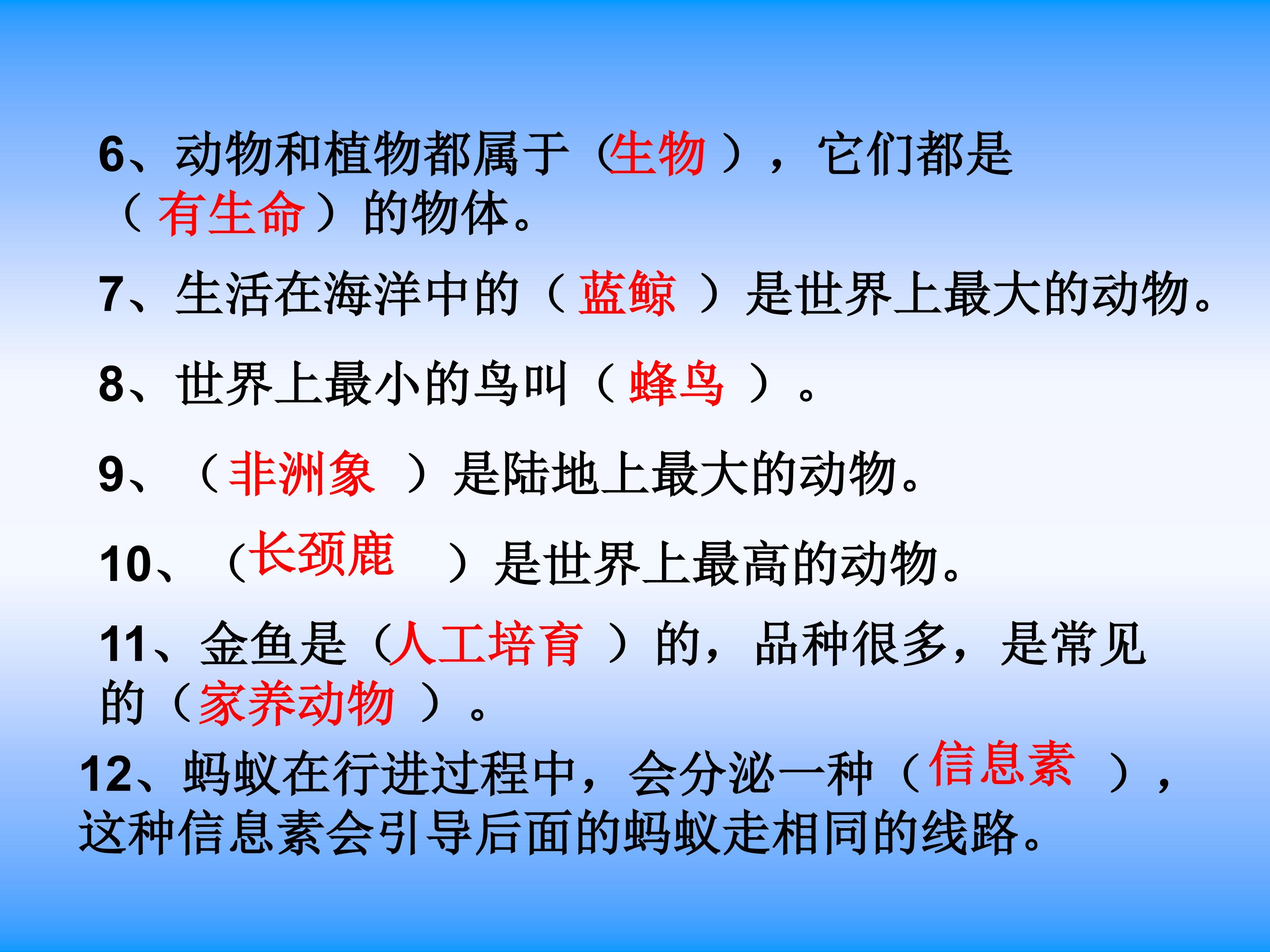 6、动物和植物都属于（生物），它们都是（有生命）的物体。

7、生活在海洋中的（蓝鲸）是世界上最大的动物。

8、世界上最小的鸟叫（蜂鸟）。

9、（非洲象）是陆地上最大的动物。

10、（长颈鹿）是世界上最高的动物。

11、金鱼是（人工培育）的，品种很多，是常见的（家养动物）。

12、蚂蚁在行进过程中，会分泌一种（信息素），这种信息素会引导后面的蚂蚁走相同的线路。